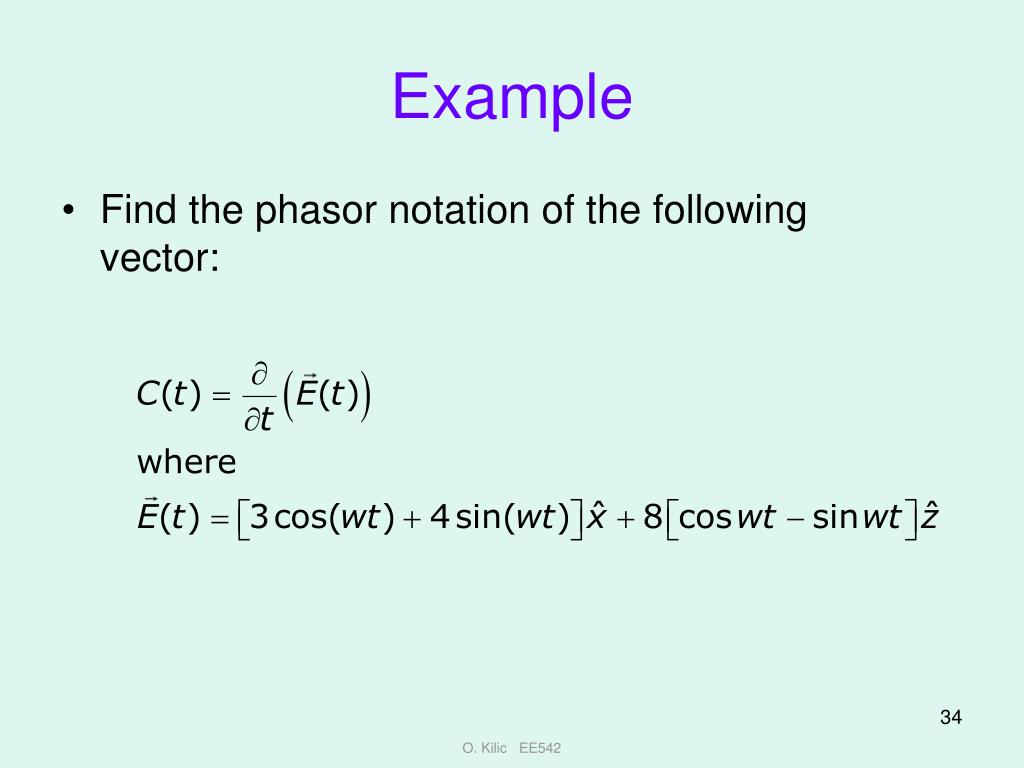 Example

• Find the phasor notation of the following vector:

$C(t) = \frac{\partial}{\partial t}\left(\vec{E}(t)\right)$

where

$\vec{E}(t) = \left[3\cos(wt) + 4\sin(wt)\right]\hat{x} + 8\left[\cos wt - \sin wt\right]\hat{z}$

34

O. Kilic EE542